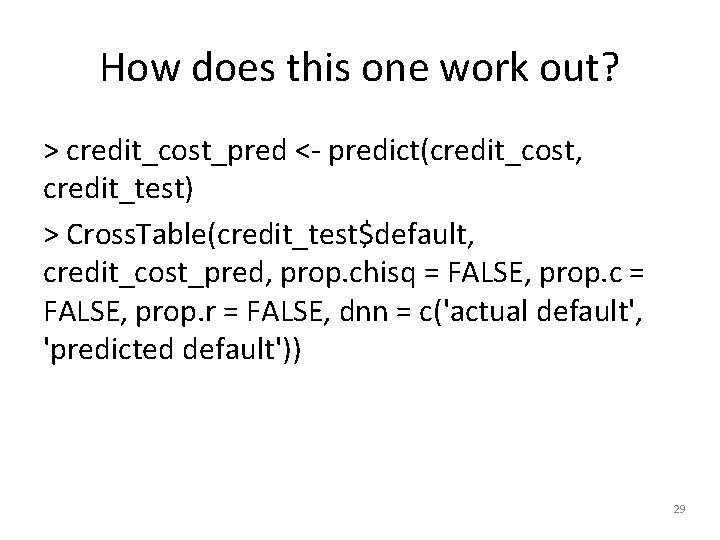 How does this one work out?

> credit_cost_pred <- predict(credit_cost, credit_test)

> CrossTable(credit_test$default, credit_cost_pred, prop.chisq = FALSE, prop.c = FALSE, prop.r = FALSE, dnn = c('actual default', 'predicted default'))

29